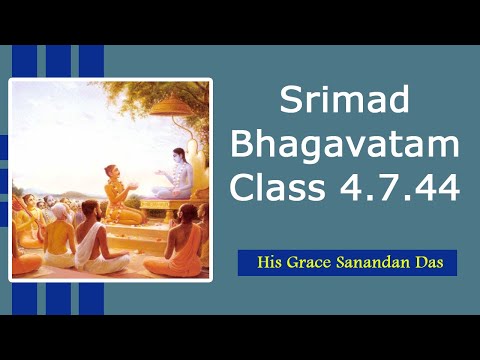 Srimad Bhagavatam Class 4.7.44

His Grace Sanandan Das